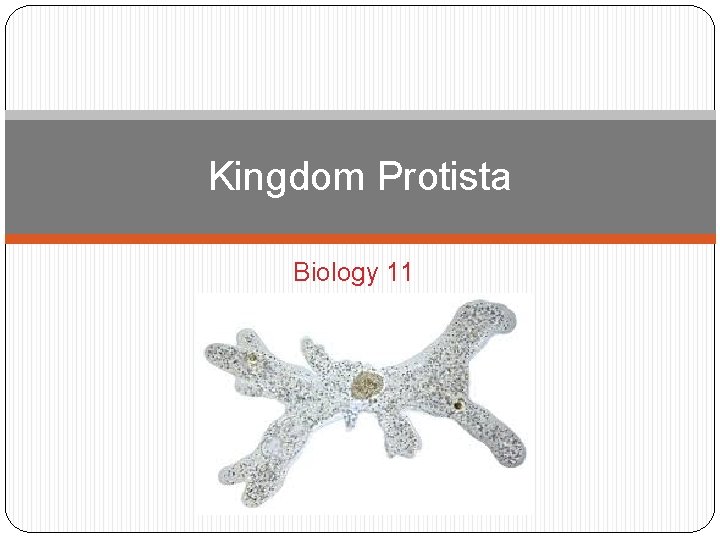 Kingdom Protista

Biology 11